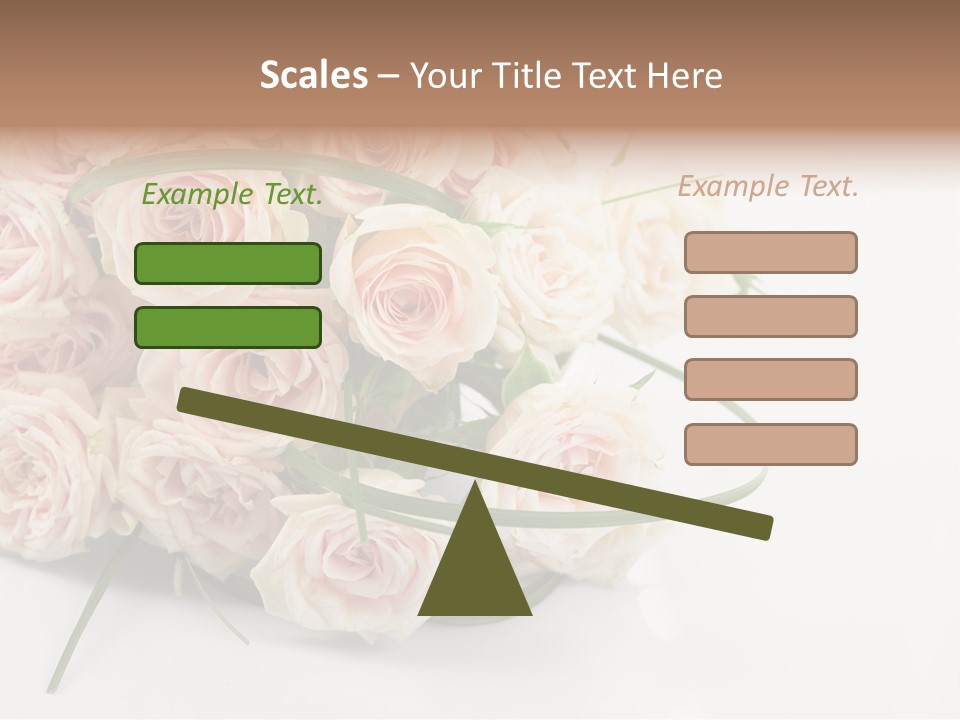 Scales – Your Title Text Here

Example Text.

Example Text.